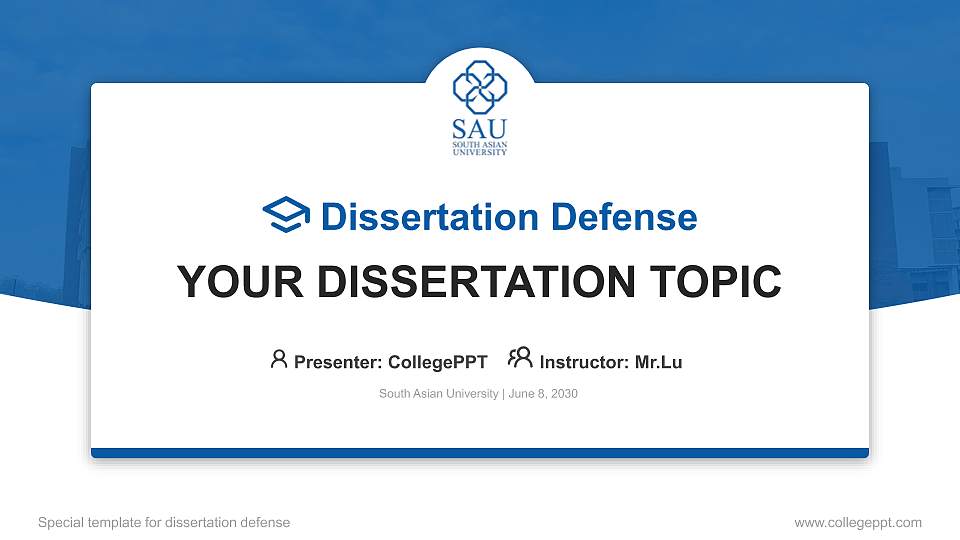 SAU
SOUTH ASIAN UNIVERSITY

Dissertation Defense

YOUR DISSERTATION TOPIC

Presenter: CollegePPT Instructor: Mr.Lu

South Asian University | June 8, 2030

Special template for dissertation defense

www.collegeppt.com